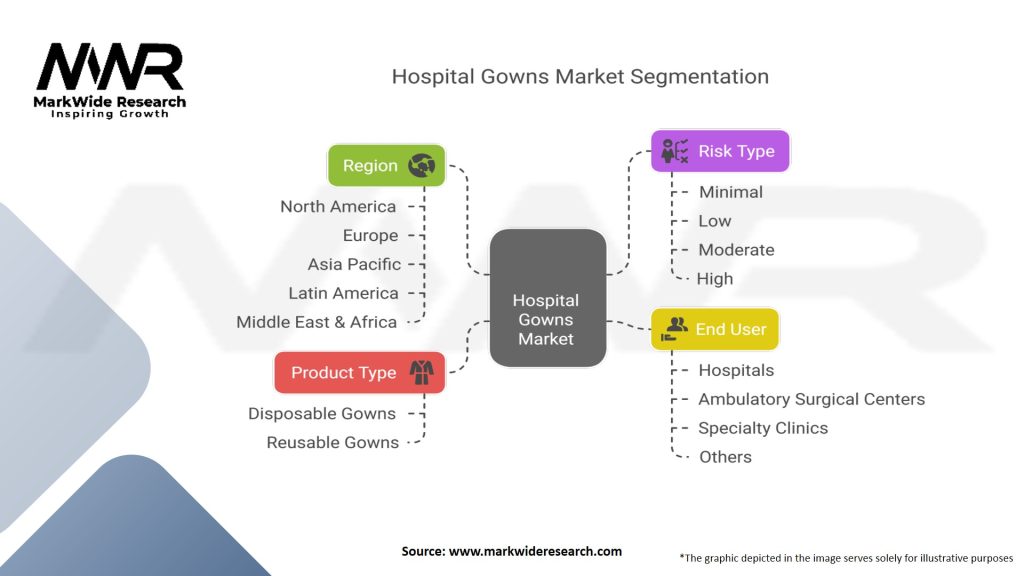 MWR
MarkWide Research
Inspiring Growth

Hospital Gowns Market Segmentation

Region
North America
Europe
Asia Pacific
Latin America
Middle East & Africa

Product Type
Disposable Gowns
Reusable Gowns

Hospital Gowns Market

Risk Type
Minimal
Low
Moderate
High

End User
Hospitals
Ambulatory Surgical Centers
Specialty Clinics
Others

Source: www.markwideresearch.com

*The graphic depicted in the image serves solely for illustrative purposes